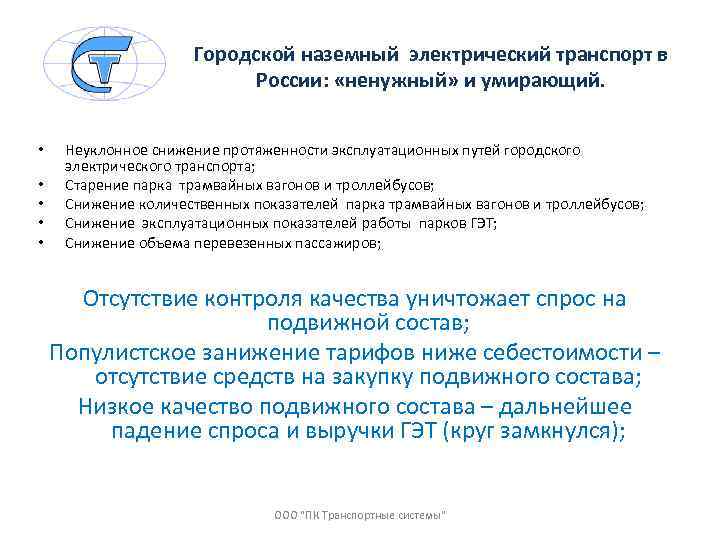 Городской наземный электрический транспорт в России: «ненужный» и умирающий.

• Неуклонное снижение протяженности эксплуатационных путей городского электрического транспорта;
• Старение парка трамвайных вагонов и троллейбусов;
• Снижение количественных показателей парка трамвайных вагонов и троллейбусов;
• Снижение эксплуатационных показателей работы парков ГЭТ;
• Снижение объема перевезенных пассажиров;

Отсутствие контроля качества уничтожает спрос на подвижной состав;
Популистское занижение тарифов ниже себестоимости – отсутствие средств на закупку подвижного состава;
Низкое качество подвижного состава – дальнейшее падение спроса и выручки ГЭТ (круг замкнулся);

ООО "ПК Транспортные системы"